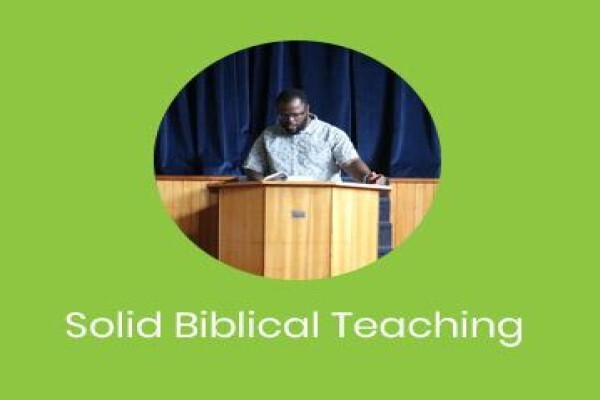 Solid Biblical Teaching